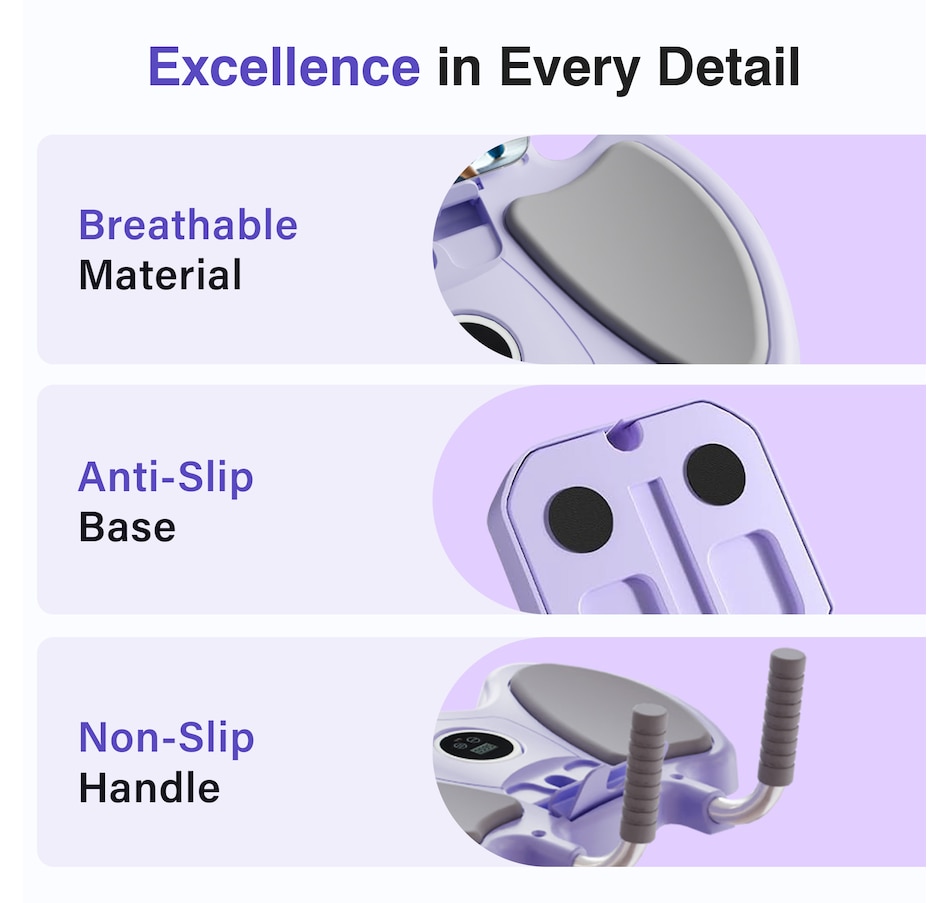 Excellence in Every Detail

Breathable Material

Anti-Slip Base

Non-Slip Handle